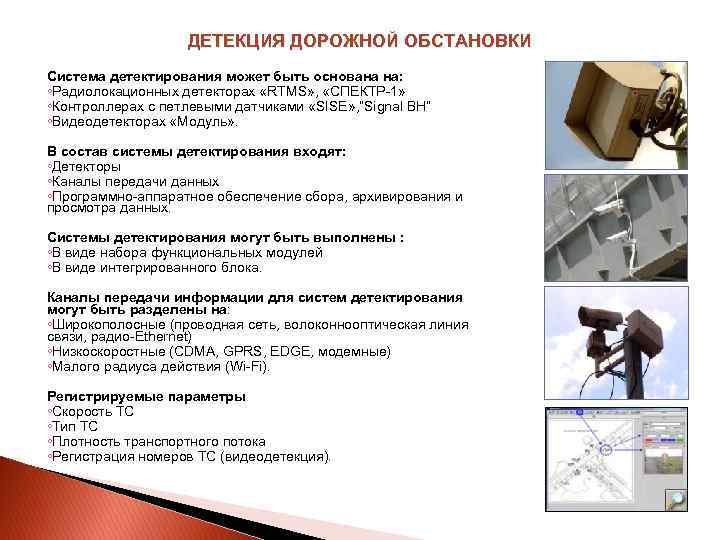 ДЕТЕКЦИЯ ДОРОЖНОЙ ОБСТАНОВКИ

Система детектирования может быть основана на:
◦Радиолокационных детекторах «RTMS», «СПЕКТР-1»
◦Контроллерах с петлевыми датчиками «SISE»,"Signal BH"
◦Видеодетекторах «Модуль».

В состав системы детектирования входят:
◦Детекторы
◦Каналы передачи данных
◦Программно-аппаратное обеспечение сбора, архивирования и просмотра данных.

Системы детектирования могут быть выполнены :
◦В виде набора функциональных модулей
◦В виде интегрированного блока.

Каналы передачи информации для систем детектирования могут быть разделены на:
◦Широкополосные (проводная сеть, волоконнооптическая линия связи, радио-Ethernet)
◦Низкоскоростные (CDMA, GPRS, EDGE, модемные)
◦Малого радиуса действия (Wi-Fi).

Регистрируемые параметры
◦Скорость ТС
◦Тип ТС
◦Плотность транспортного потока
◦Регистрация номеров ТС (видеодетекция).